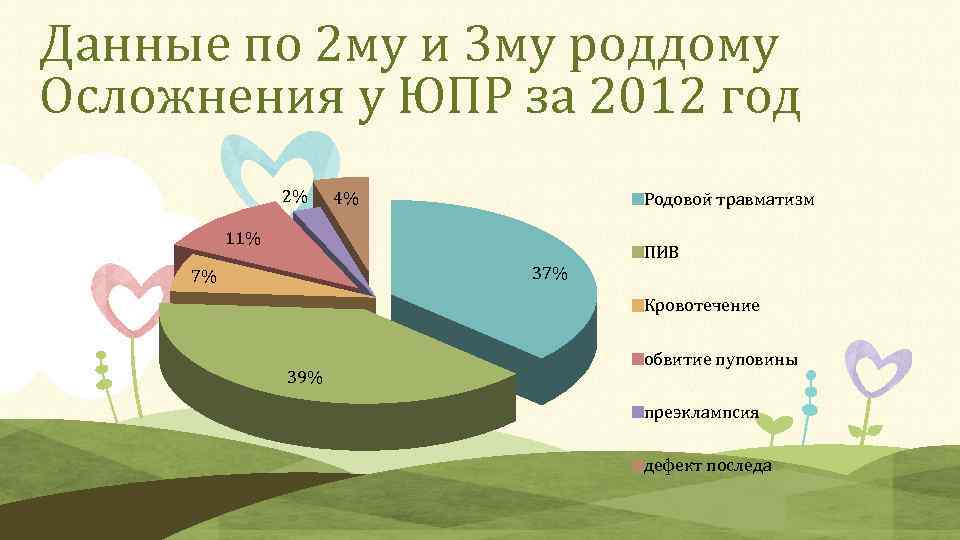 Данные по 2му и 3му роддому
Осложнения у ЮПР за 2012 год

2%
4%
11%
7%
37%
39%

Родовой травматизм
ПИВ
Кровотечение
обвитие пуповины
преэклампсия
дефект последа